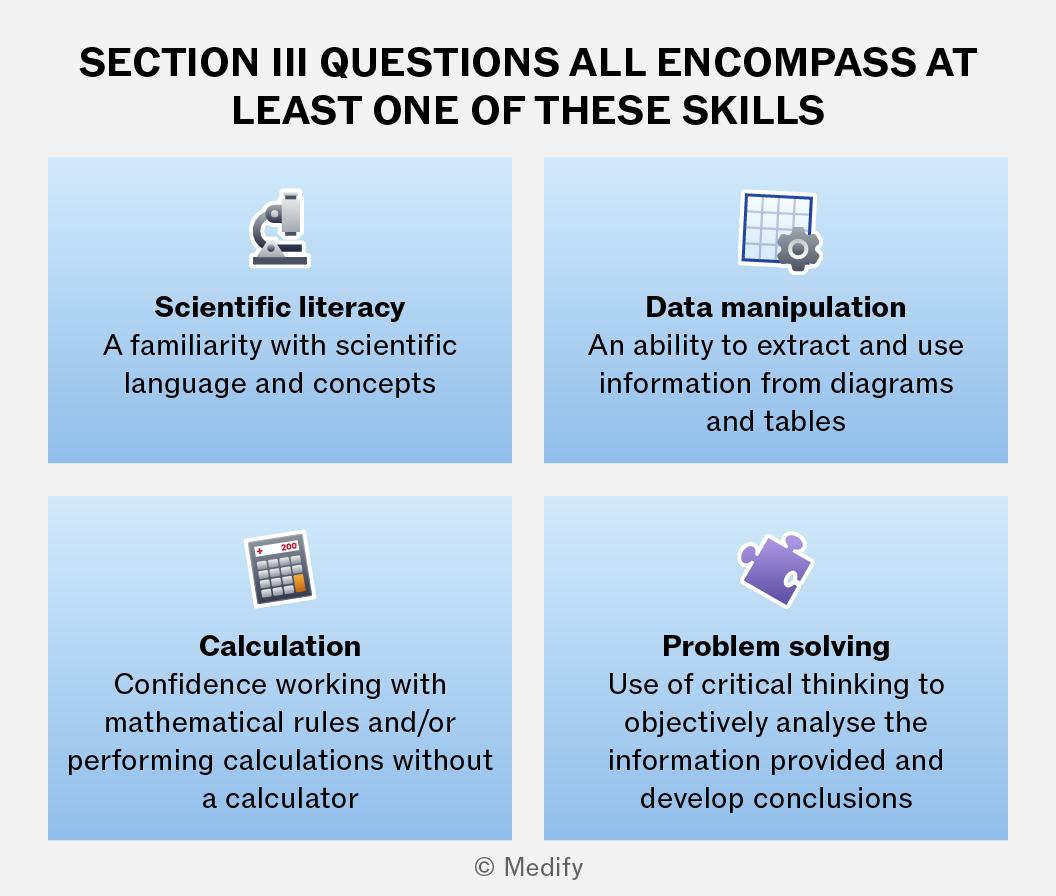 SECTION III QUESTIONS ALL ENCOMPASS AT LEAST ONE OF THESE SKILLS

Scientific literacy
A familiarity with scientific language and concepts

Data manipulation
An ability to extract and use information from diagrams and tables

+ 200

Calculation
Confidence working with mathematical rules and/or performing calculations without a calculator

Problem solving
Use of critical thinking to objectively analyse the information provided and develop conclusions

© Medify